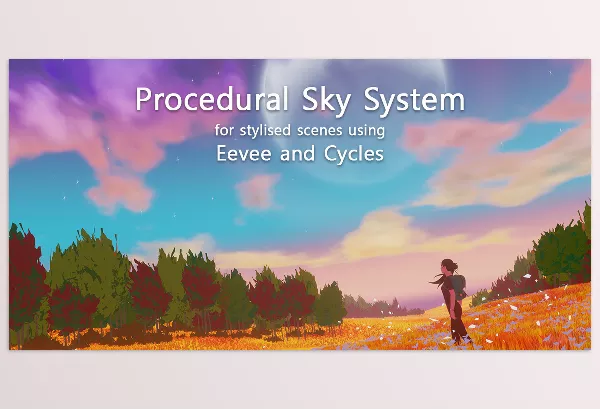 Procedural Sky System

for stylised scenes using

Eevee and Cycles